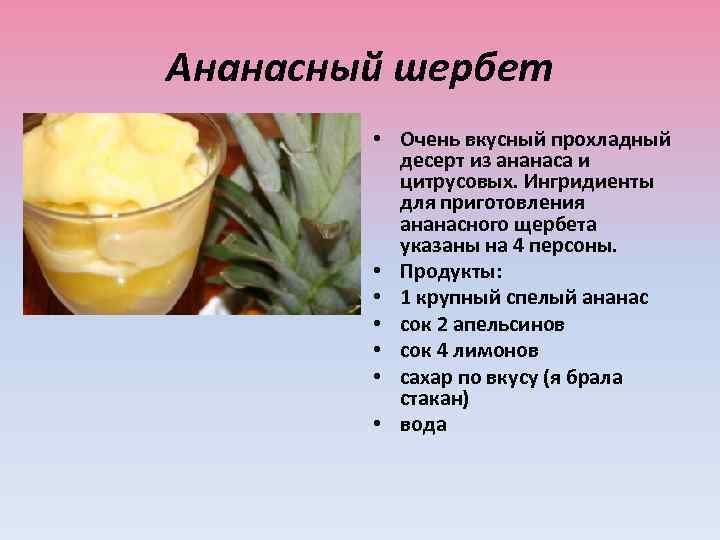 Ананасный шербет

• Очень вкусный прохладный десерт из ананаса и цитрусовых. Ингридиенты для приготовления ананасного щербета указаны на 4 персоны.
• Продукты:
• 1 крупный спелый ананас
• сок 2 апельсинов
• сок 4 лимонов
• сахар по вкусу (я брала стакан)
• вода